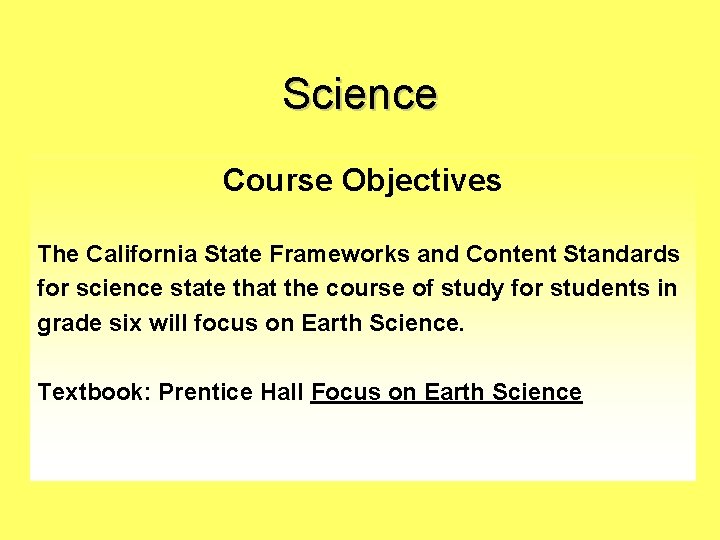 Science

Course Objectives

The California State Frameworks and Content Standards for science state that the course of study for students in grade six will focus on Earth Science.

Textbook: Prentice Hall Focus on Earth Science